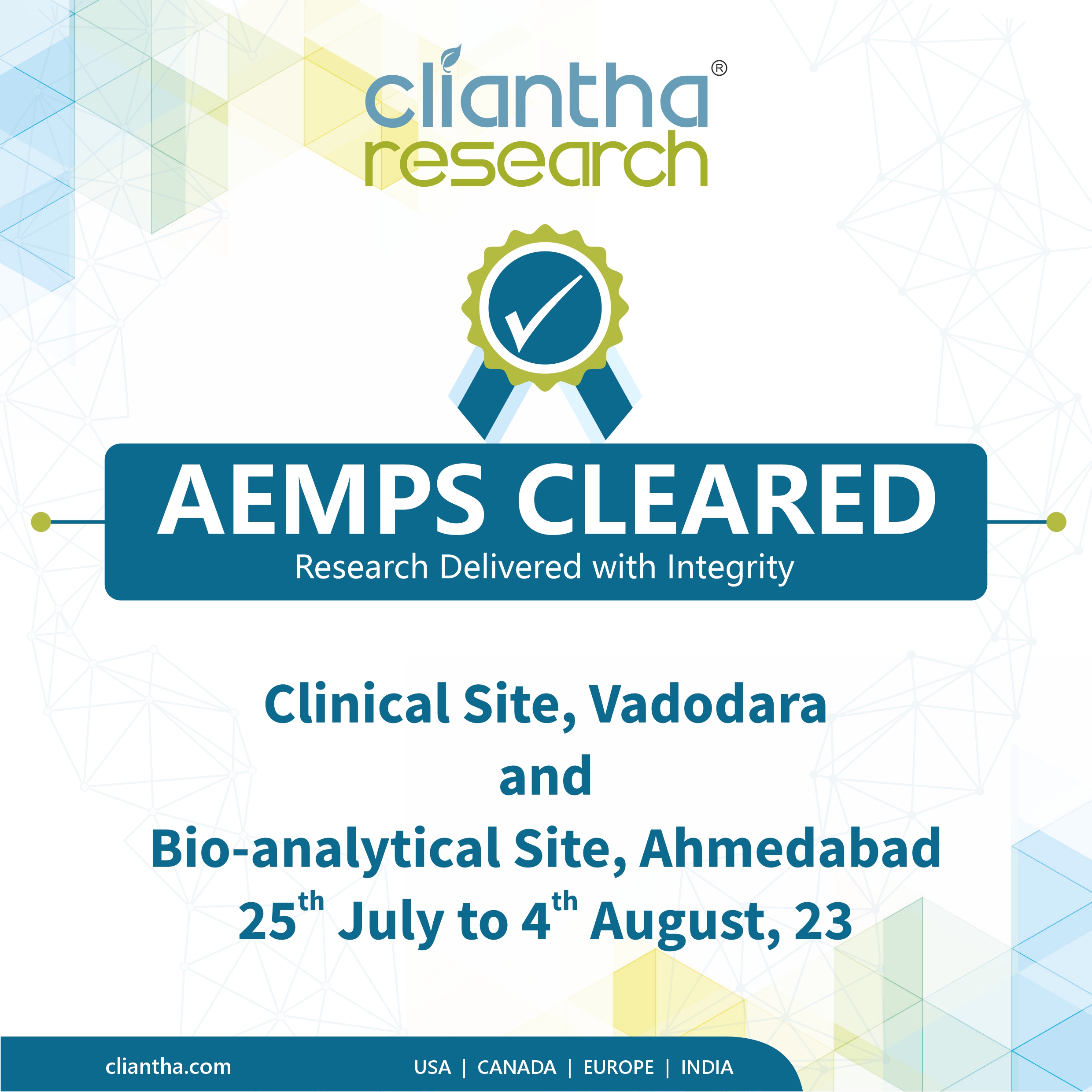 cliantha®
research

AEMPS CLEARED
Research Delivered with Integrity

Clinical Site, Vadodara
and
Bio-analytical Site, Ahmedabad
25$^{th}$ July to 4$^{th}$ August, 23

cliantha.com

USA | CANADA | EUROPE | INDIA